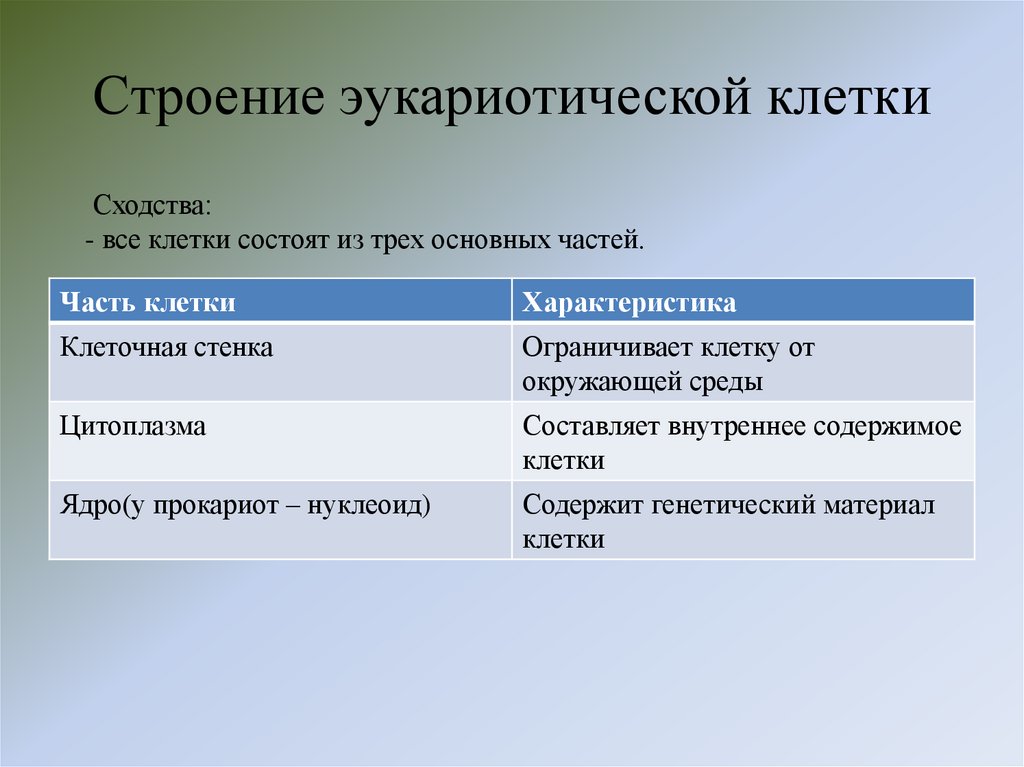 Строение эукариотической клетки

Сходства:
- все клетки состоят из трех основных частей.

| Часть клетки | Характеристика |
|---|---|
| Клеточная стенка | Ограничивает клетку от окружающей среды |
| Цитоплазма | Составляет внутреннее содержимое клетки |
| Ядро(у прокариот – нуклеоид) | Содержит генетический материал клетки |